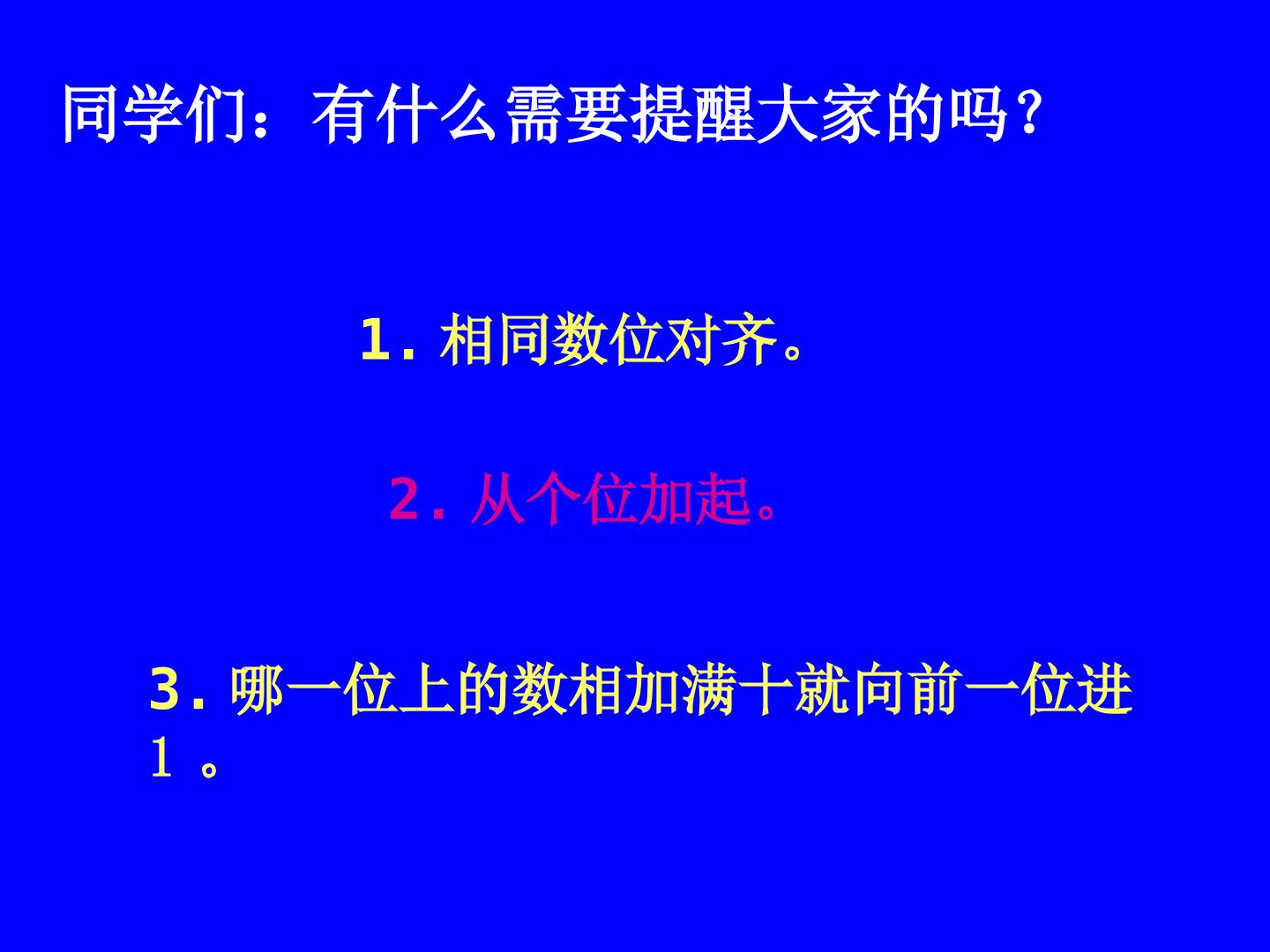 同学们：有什么需要提醒大家的吗？

1.相同数位对齐。

2.从个位加起。

3.哪一位上的数相加满十就向前一位进1。